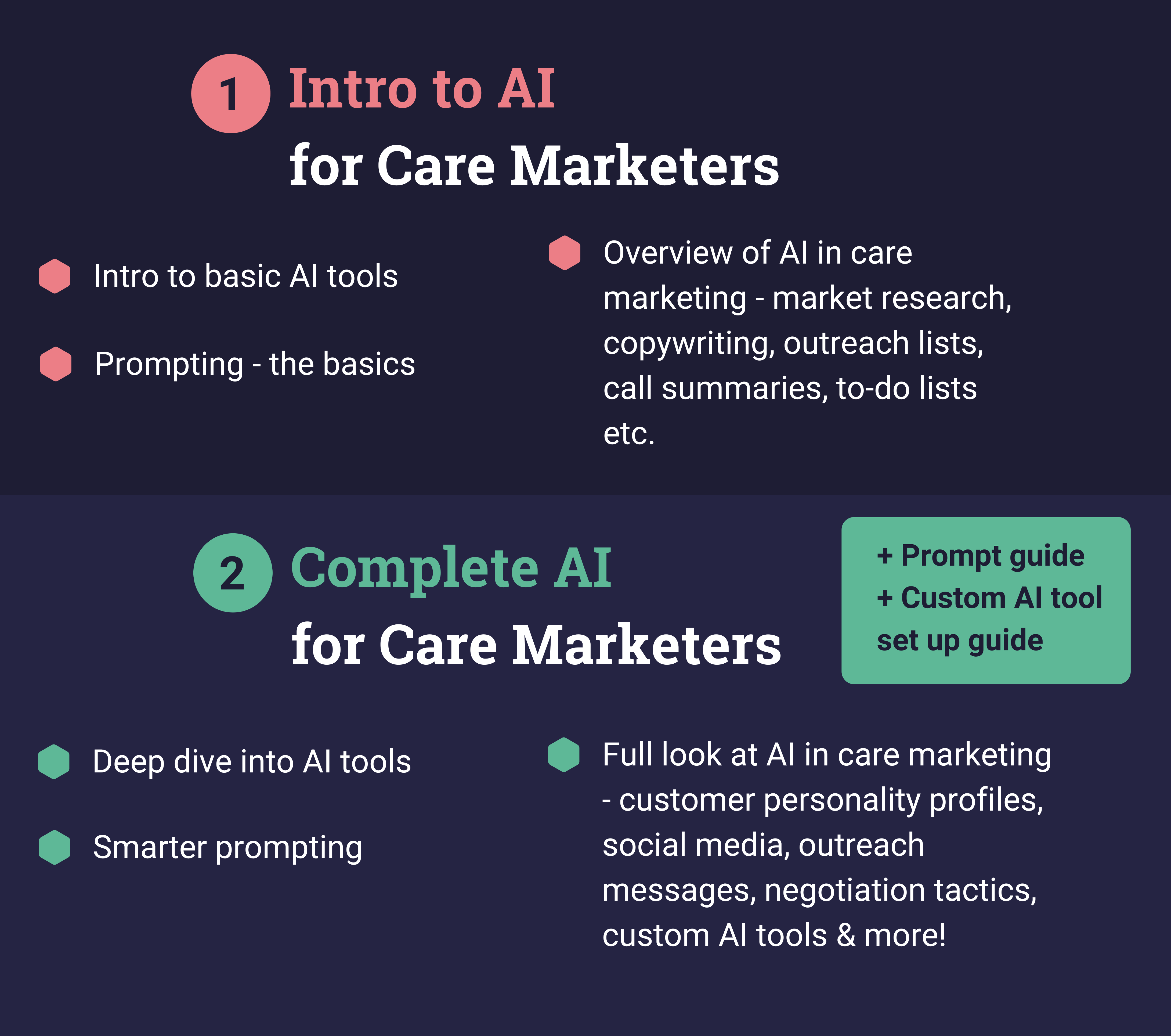 1 Intro to AI
for Care Marketers

Intro to basic AI tools

Prompting - the basics

Overview of AI in care marketing - market research, copywriting, outreach lists, call summaries, to-do lists etc.

2 Complete AI
for Care Marketers

+ Prompt guide
+ Custom AI tool set up guide

Deep dive into AI tools

Smarter prompting

Full look at AI in care marketing - customer personality profiles, social media, outreach messages, negotiation tactics, custom AI tools & more!